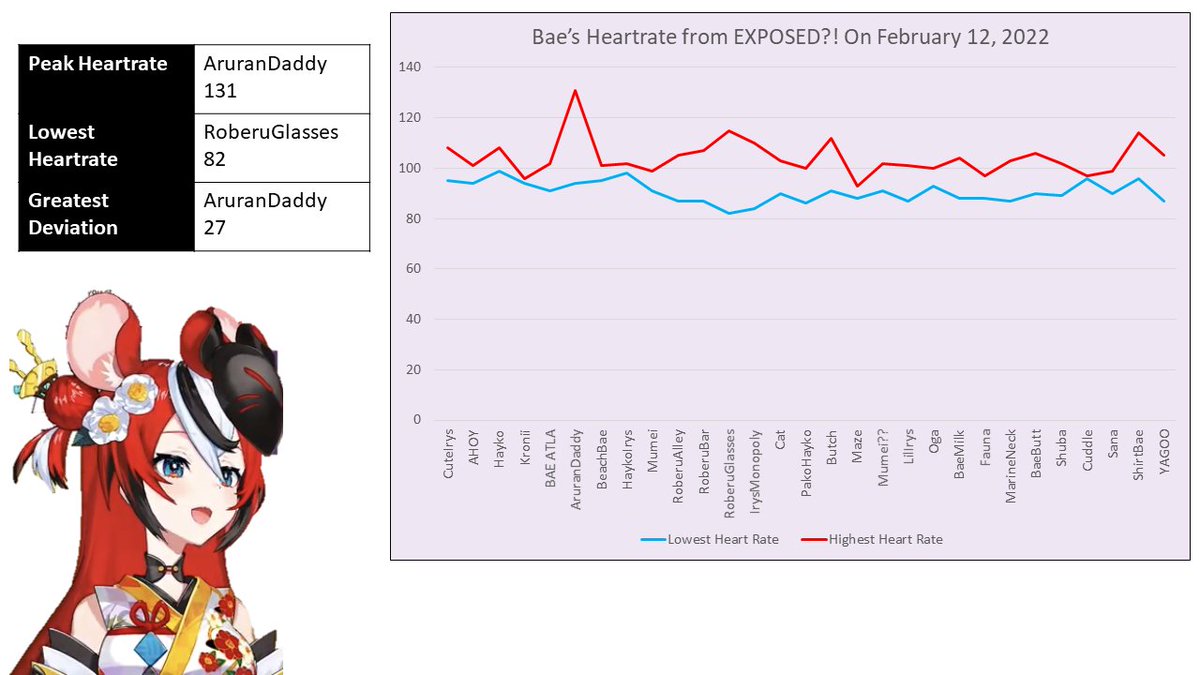 | Peak Heartrate | AruranDaddy 131 |
|---|---|
| Lowest Heartrate | RoberuGlasses 82 |
| Greatest Deviation | AruranDaddy 27 |

Bae's Heartrate from EXPOSED?! On February 12, 2022

140
120
100
80
60
40
20
0

CuteIrys
AHOY
Hayko
Kronii
BAE ATLA
AruranDaddy
BeachBae
HaykoIrys
Mumei
RoberuAlley
RoberuBar
RoberuGlasses
IrysMonopoly
Cat
PakoHayko
Butch
Maze
Mumei??
LilIrys
Oga
BaeMilk
Fauna
MarineNeck
BaeButt
Shuba
Cuddle
Sana
ShirtBae
YAGOO

Lowest Heart Rate
Highest Heart Rate